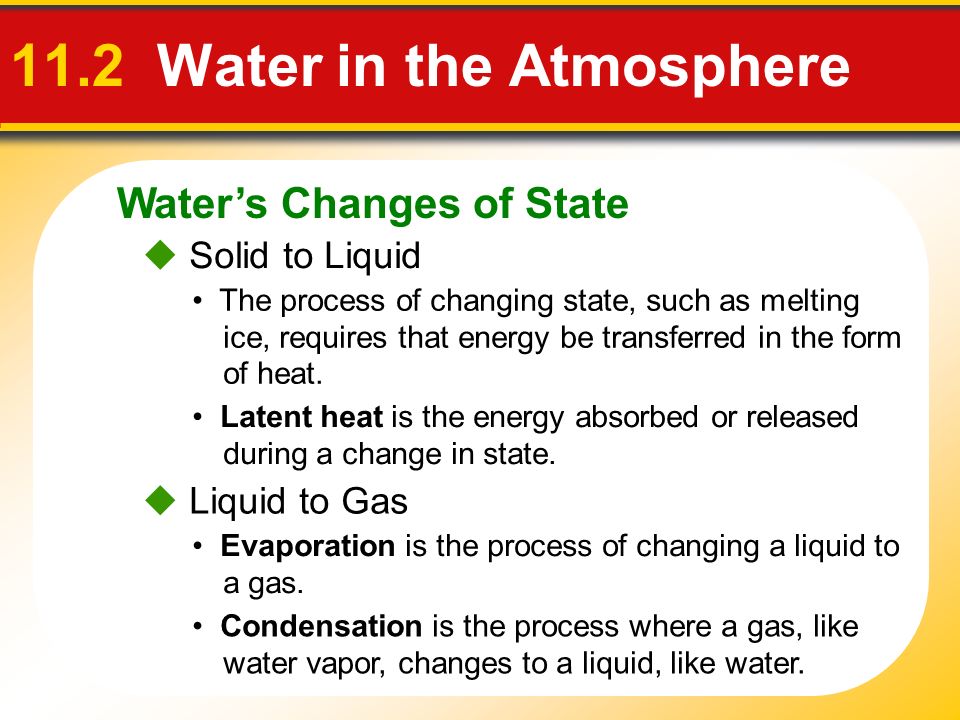 11.2 Water in the Atmosphere

Water's Changes of State

◆ Solid to Liquid

• The process of changing state, such as melting ice, requires that energy be transferred in the form of heat.

• Latent heat is the energy absorbed or released during a change in state.

◆ Liquid to Gas

• Evaporation is the process of changing a liquid to a gas.

• Condensation is the process where a gas, like water vapor, changes to a liquid, like water.